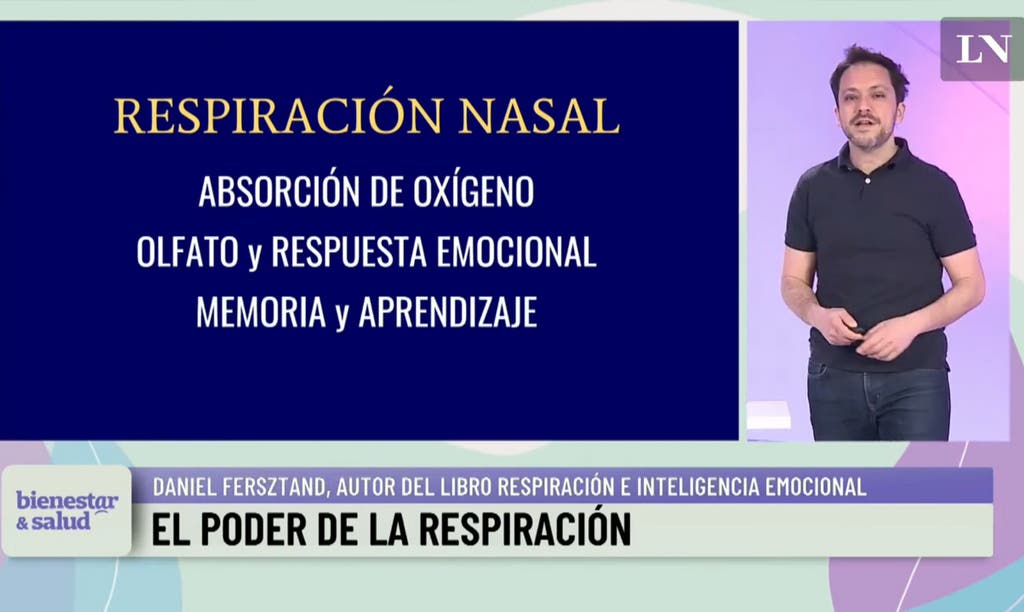 RESPIRACIÓN NASAL

ABSORCIÓN DE OXÍGENO

OLFATO y RESPUESTA EMOCIONAL

MEMORIA y APRENDIZAJE

LN

bienestar & salud

DANIEL FERSZTAND, AUTOR DEL LIBRO RESPIRACIÓN E INTELIGENCIA EMOCIONAL

EL PODER DE LA RESPIRACIÓN